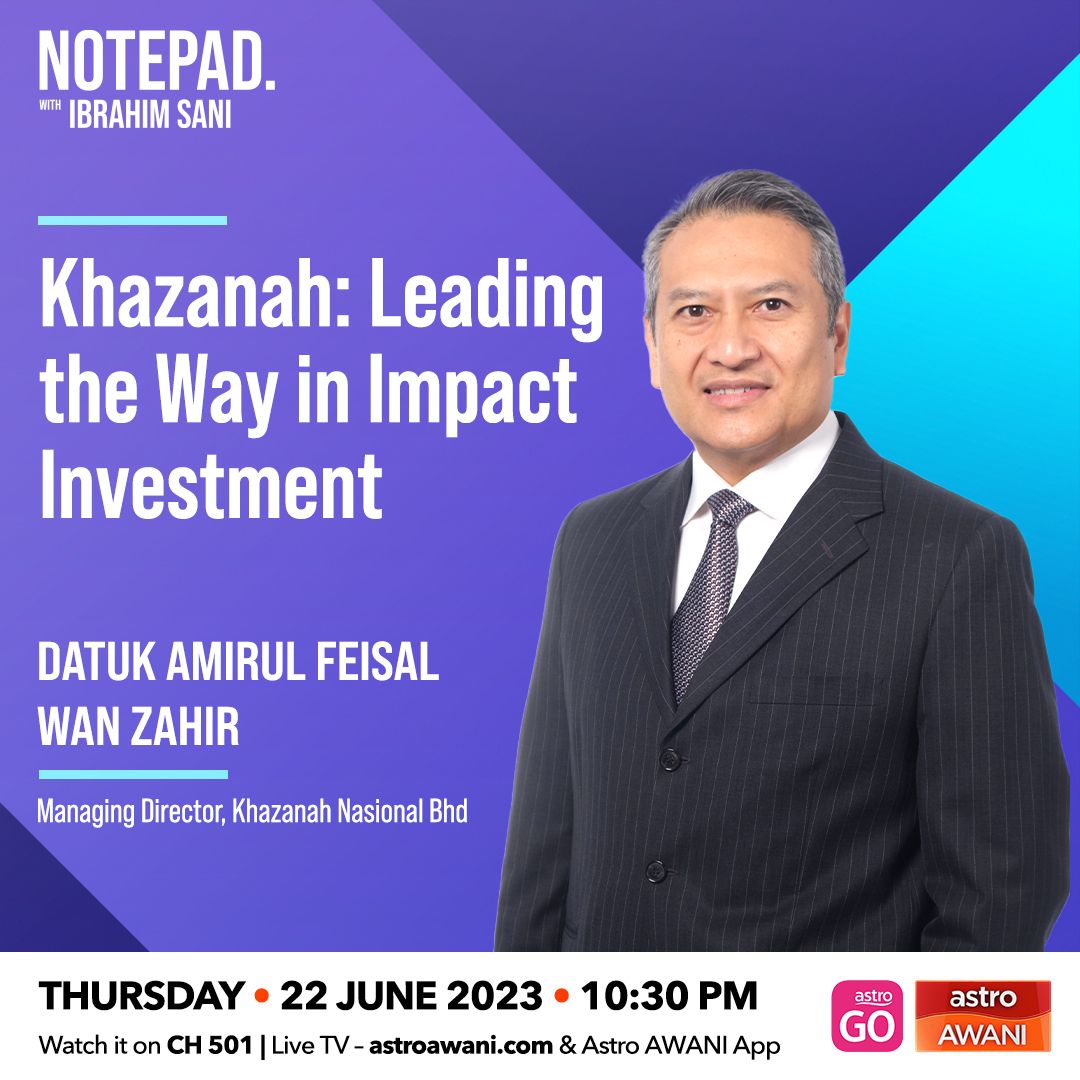 NOTEPAD.
WITH IBRAHIM SANI

Khazanah: Leading the Way in Impact Investment

DATUK AMIRUL FEISAL WAN ZAHIR

Managing Director, Khazanah Nasional Bhd

THURSDAY • 22 JUNE 2023 • 10:30 PM
Watch it on CH 501 | Live TV – astroawani.com & Astro AWANI App

astro GO

astro AWANI